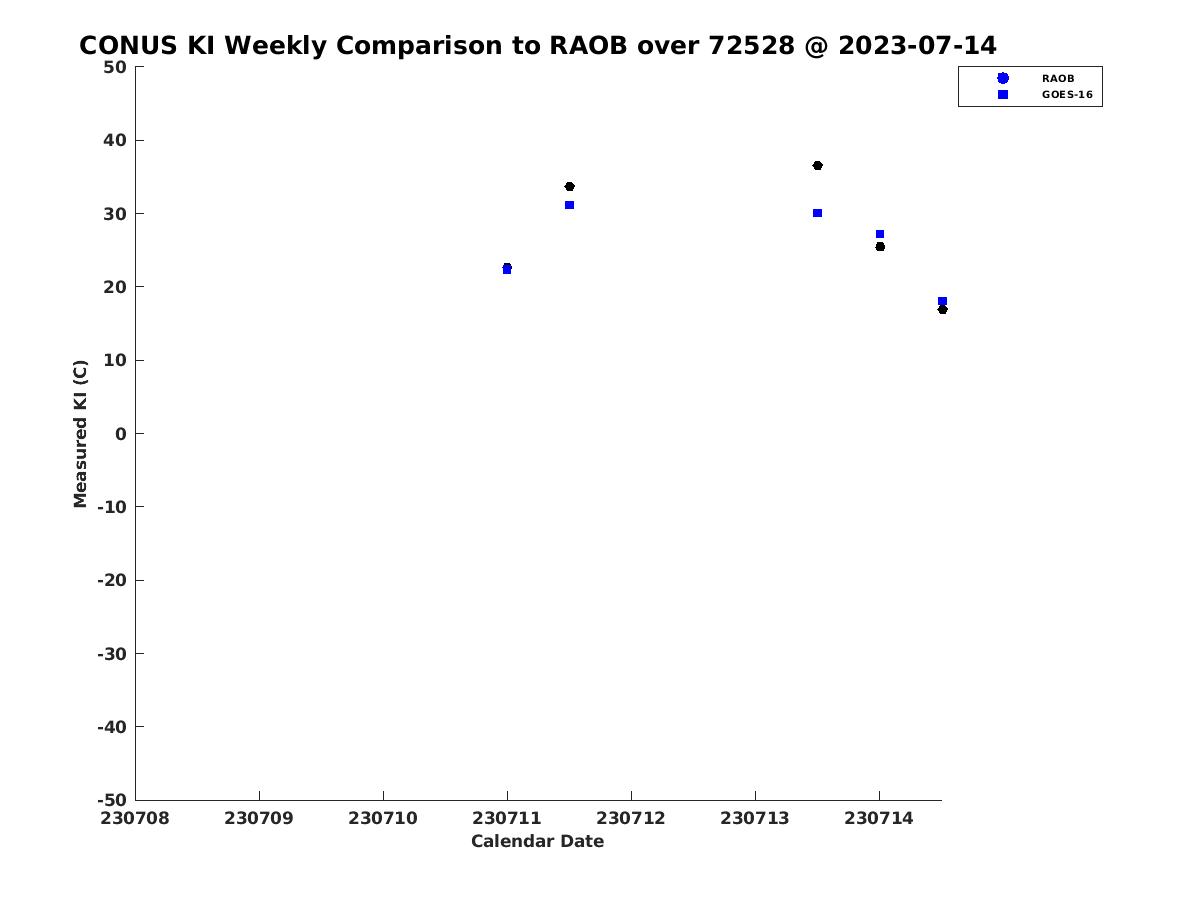 CONUS KI Weekly Comparison to RAOB over 72528 @ 2023-07-14

RAOB
GOES-16

Measured KI (C)

50
40
30
20
10
0
-10
-20
-30
-40
-50

230708
230709
230710
230711
230712
230713
230714

Calendar Date